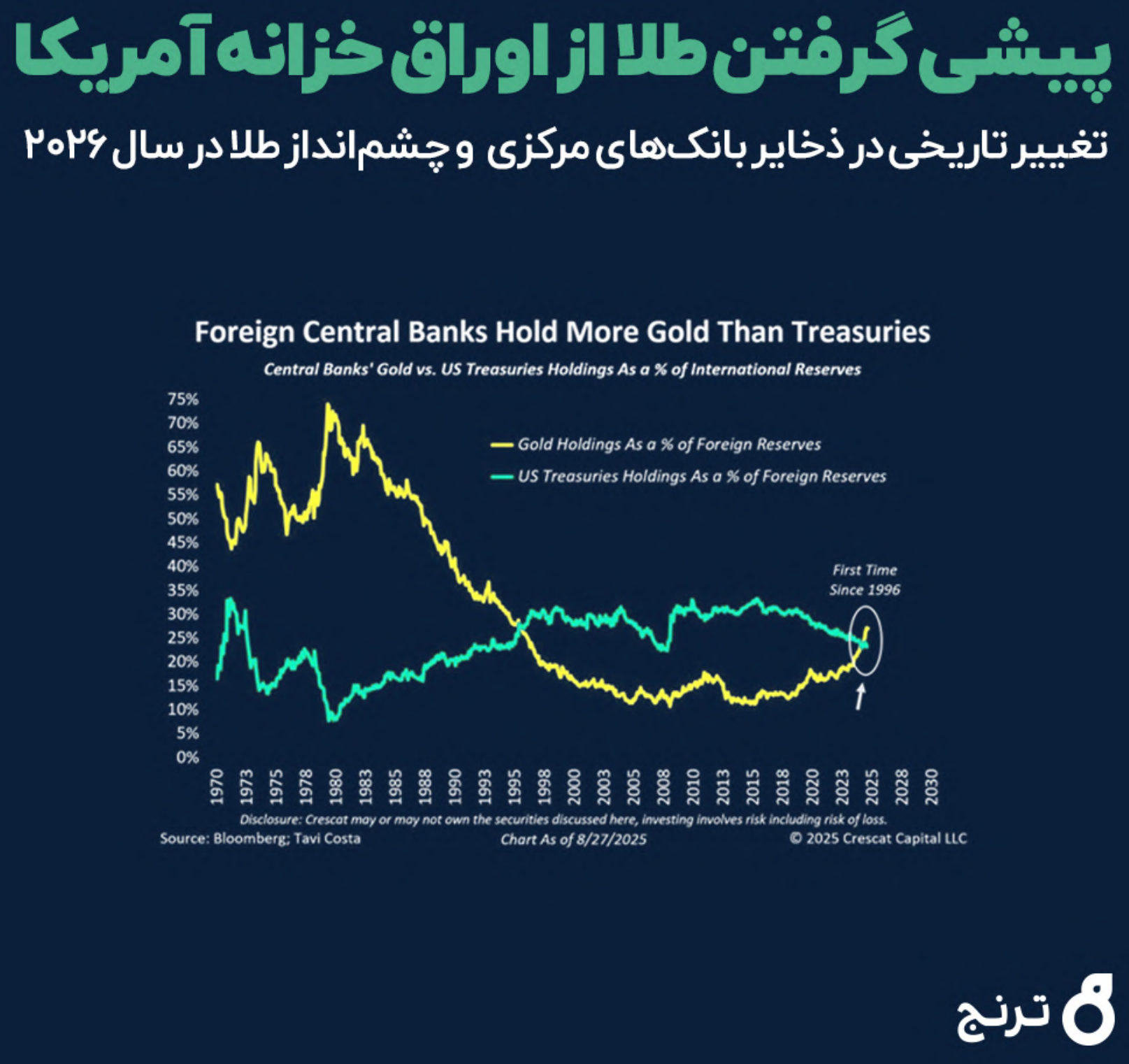 پیشی گرفتن طلا از اوراق خزانه آمریکا

تغییر تاریخی در ذخایر بانک‌های مرکزی و چشم‌انداز طلا در سال ۲۰۲۶

Foreign Central Banks Hold More Gold Than Treasuries

Central Banks' Gold vs. US Treasuries Holdings As a % of International Reserves

75%
70%
65%
60%
55%
50%
45%
40%
35%
30%
25%
20%
15%
10%
5%
0%

Gold Holdings As a % of Foreign Reserves

US Treasuries Holdings As a % of Foreign Reserves

First Time Since 1996

1970 1973 1975 1978 1980 1983 1985 1988 1990 1993 1995 1998 2000 2003 2005 2008 2010 2013 2015 2018 2020 2023 2025 2028 2030

Disclosure: Crescat may or may not own the securities discussed here, investing involves risk including risk of loss.

Source: Bloomberg; Tavi Costa

Chart As of 8/27/2025

© 2025 Crescat Capital LLC

ترنج